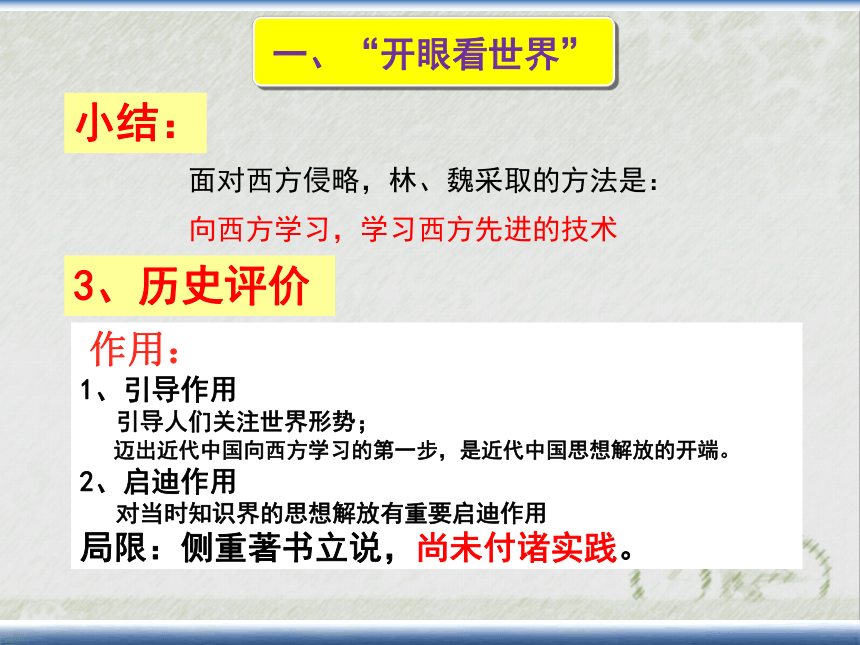 一、“开眼看世界”

小结：

面对西方侵略，林、魏采取的方法是：

向西方学习，学习西方先进的技术

3、历史评价

作用：

1、引导作用

引导人们关注世界形势；

迈出近代中国向西方学习的第一步，是近代中国思想解放的开端。

2、启迪作用

对当时知识界的思想解放有重要启迪作用

局限：侧重著书立说，尚未付诸实践。